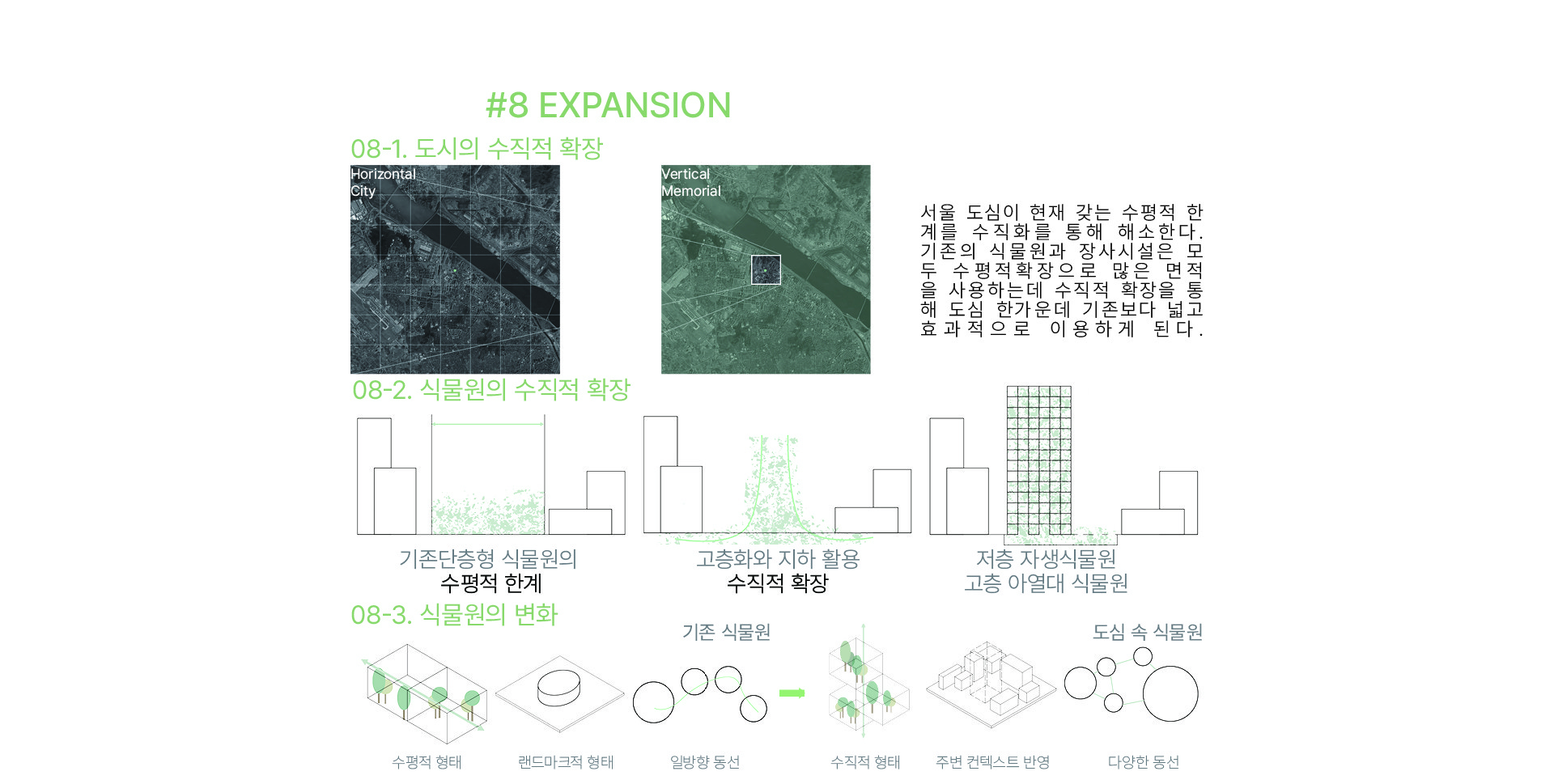 #8 EXPANSION

08-1. 도시의 수직적 확장

Horizontal City

Vertical Memorial

서울 도심이 현재 갖는 수평적 한계를 수직화를 통해 해소한다. 기존의 식물원과 장사시설은 모두 수평적확장으로 많은 면적을 사용하는데 수직적 확장을 통해 도심 한가운데 기존보다 넓고 효과적으로 이용하게 된다.

08-2. 식물원의 수직적 확장

기존단층형 식물원의
수평적 한계

고층화와 지하 활용
수직적 확장

저층 자생식물원
고층 아열대 식물원

08-3. 식물원의 변화

기존 식물원

도심 속 식물원

수평적 형태

랜드마크적 형태

일방향 동선

수직적 형태

주변 컨텍스트 반영

다양한 동선